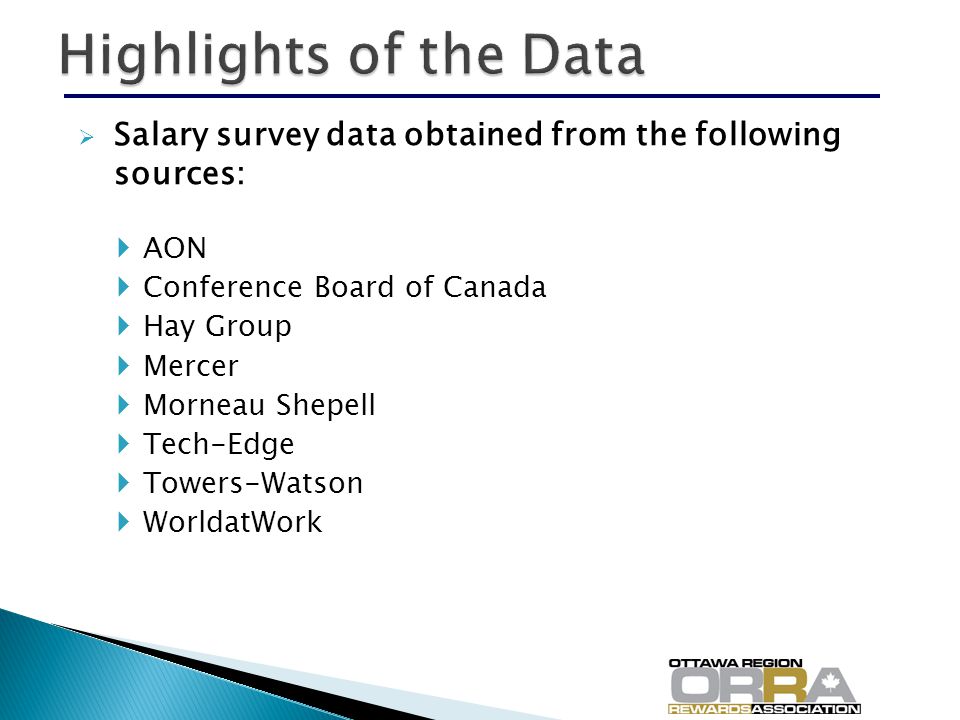 Highlights of the Data

Salary survey data obtained from the following sources:

AON
Conference Board of Canada
Hay Group
Mercer
Morneau Shepell
Tech-Edge
Towers-Watson
WorldatWork

OTTAWA REGION
ORRA
REWARDS ASSOCIATION